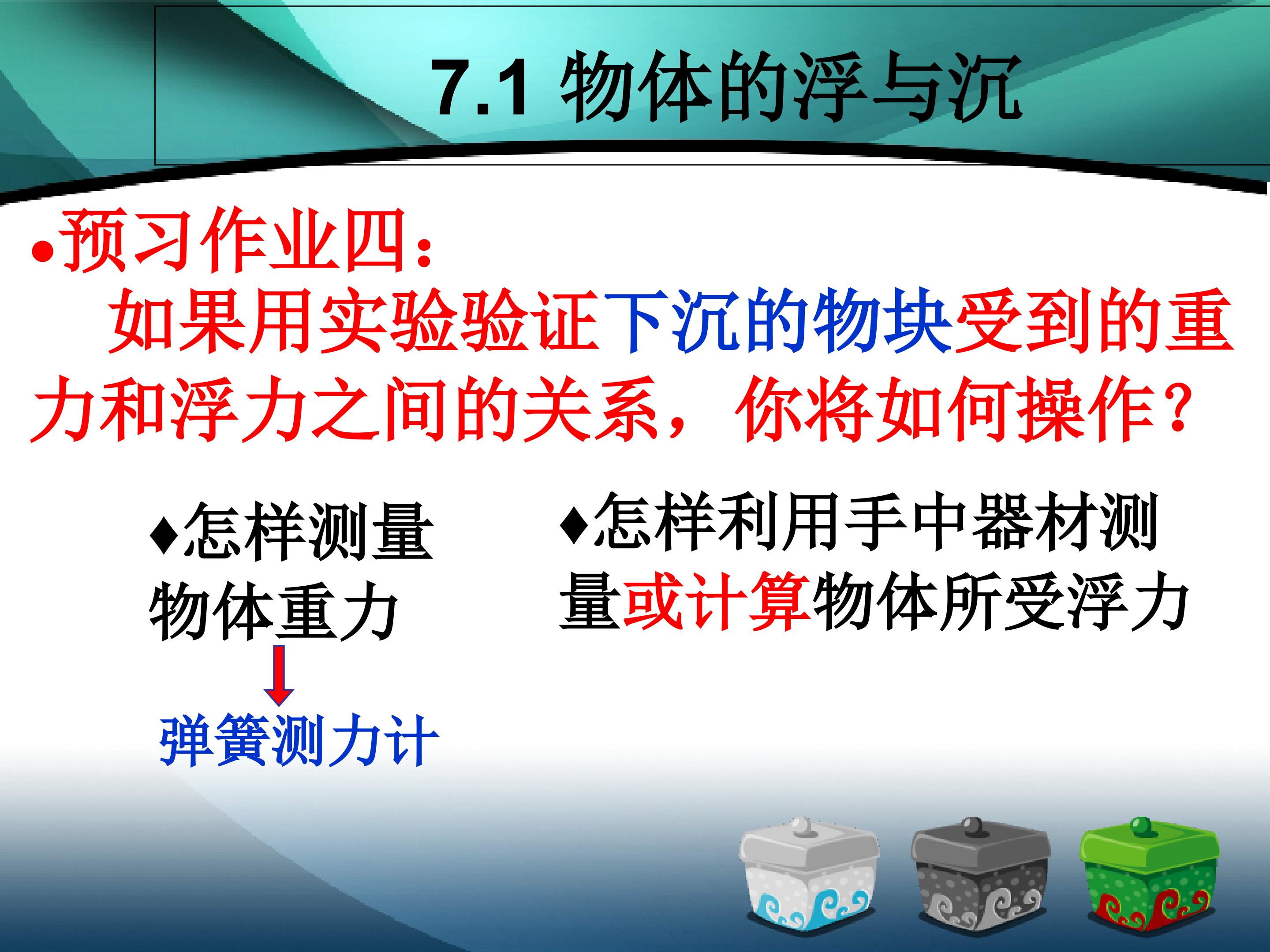 7.1 物体的浮与沉

•预习作业四：

如果用实验验证下沉的物块受到的重力和浮力之间的关系，你将如何操作？

♦怎样测量物体重力

弹簧测力计

♦怎样利用手中器材测量或计算物体所受浮力